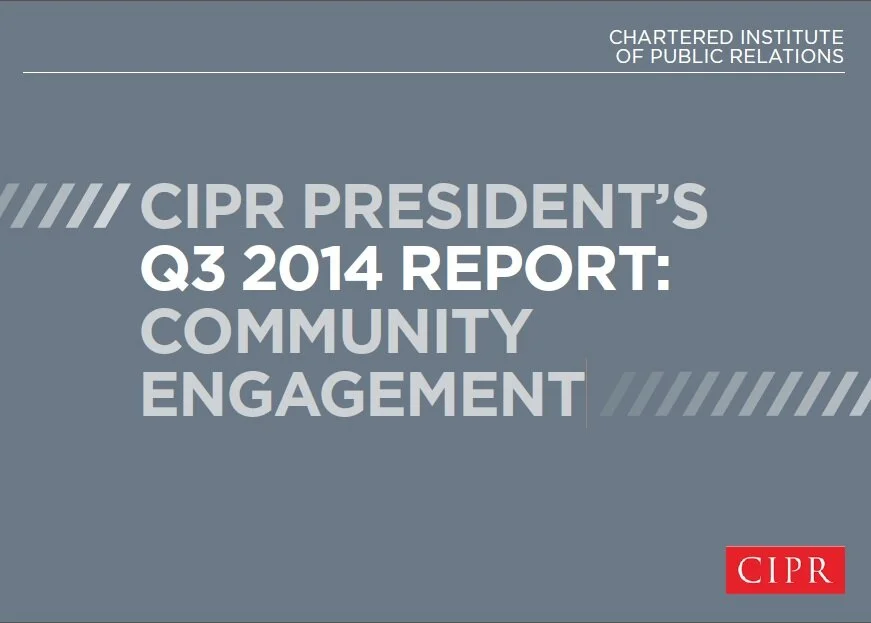 CHARTERED INSTITUTE
OF PUBLIC RELATIONS

CIPR PRESIDENT'S
Q3 2014 REPORT:
COMMUNITY
ENGAGEMENT

CIPR